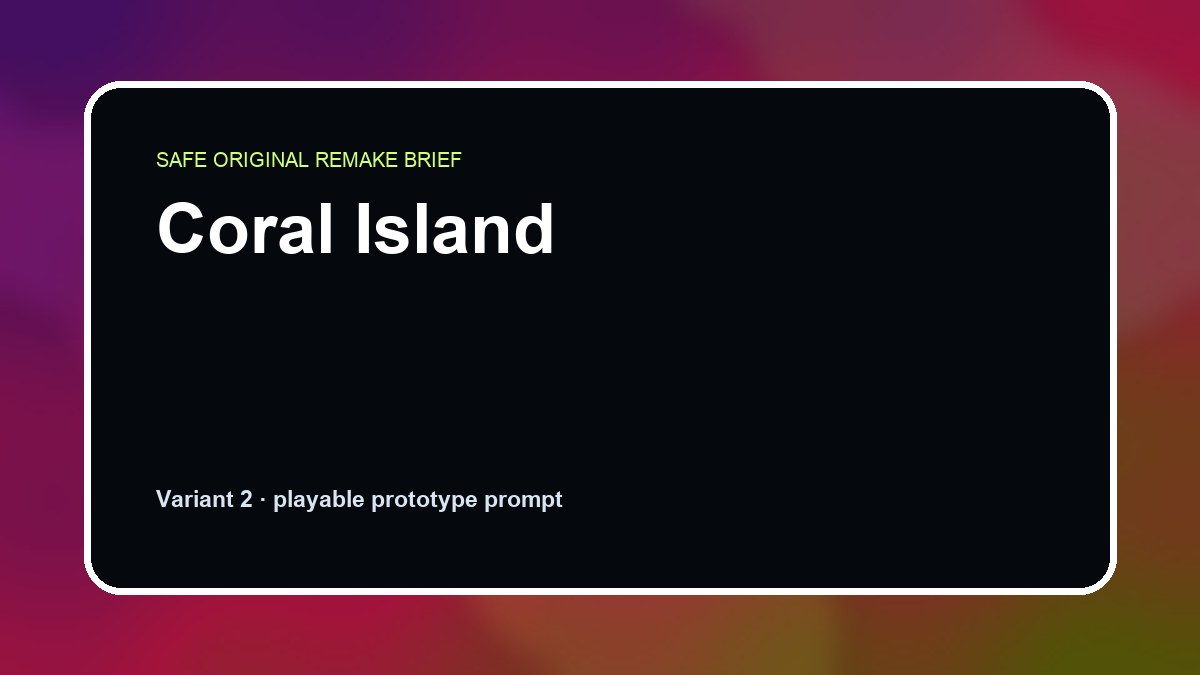 SAFE ORIGINAL REMAKE BRIEF

Coral Island

Variant 2 · playable prototype prompt